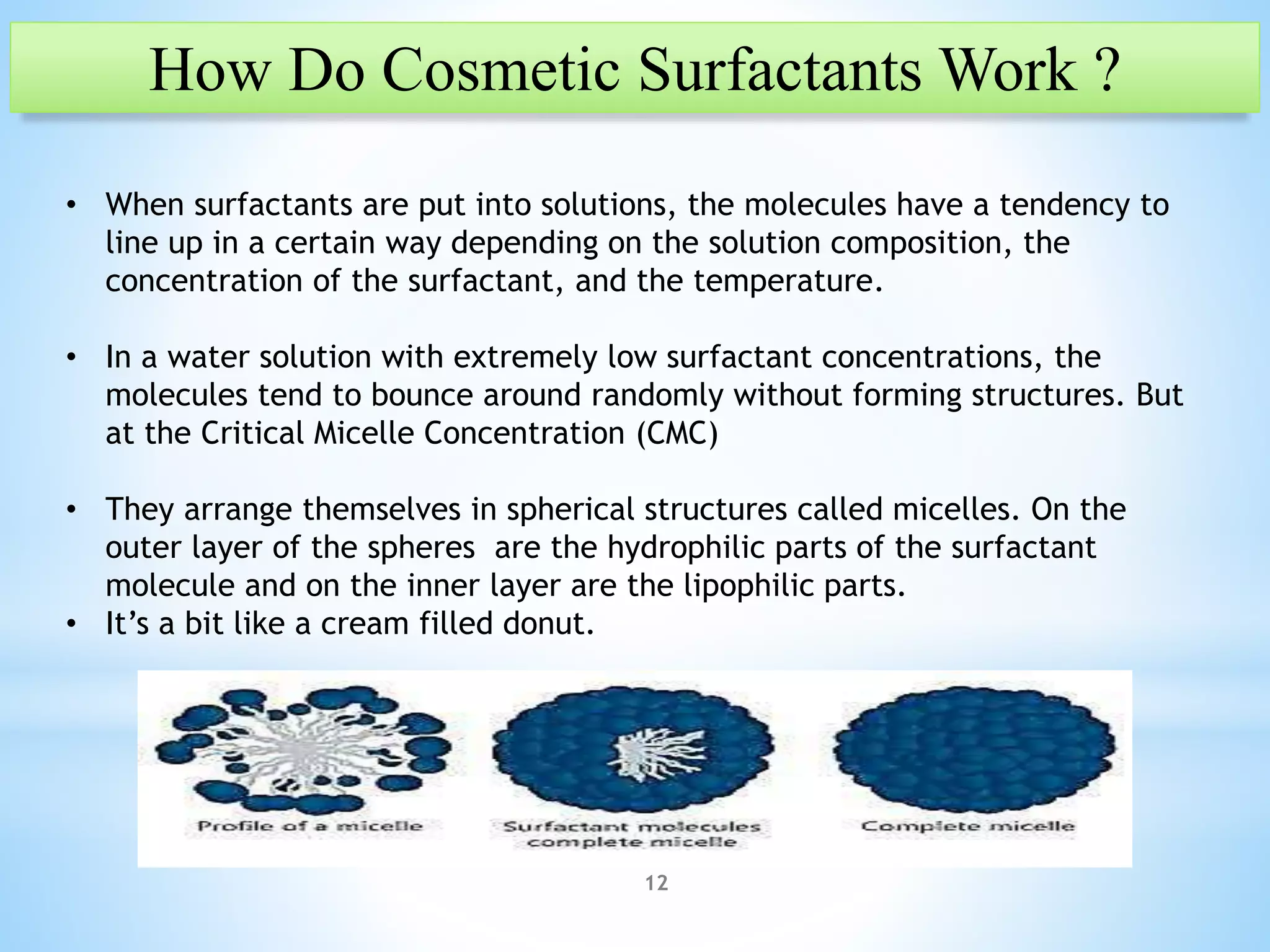 How Do Cosmetic Surfactants Work ?

• When surfactants are put into solutions, the molecules have a tendency to line up in a certain way depending on the solution composition, the concentration of the surfactant, and the temperature.

• In a water solution with extremely low surfactant concentrations, the molecules tend to bounce around randomly without forming structures. But at the Critical Micelle Concentration (CMC)

• They arrange themselves in spherical structures called micelles. On the outer layer of the spheres are the hydrophilic parts of the surfactant molecule and on the inner layer are the lipophilic parts.
• It's a bit like a cream filled donut.

Profile of a micelle

Surfactant molecules complete micelle

Complete micelle

12